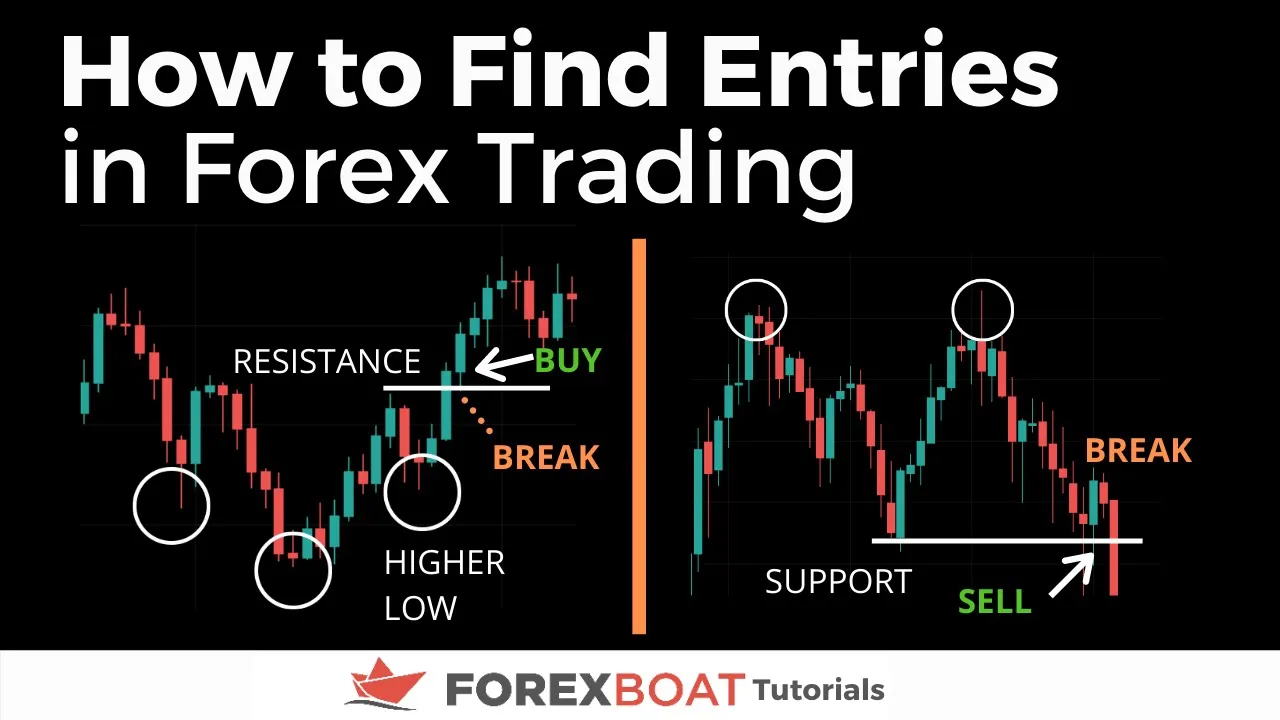 How to Find Entries in Forex Trading

RESISTANCE

BUY

BREAK

HIGHER LOW

BREAK

SUPPORT

SELL

FOREXBOAT Tutorials